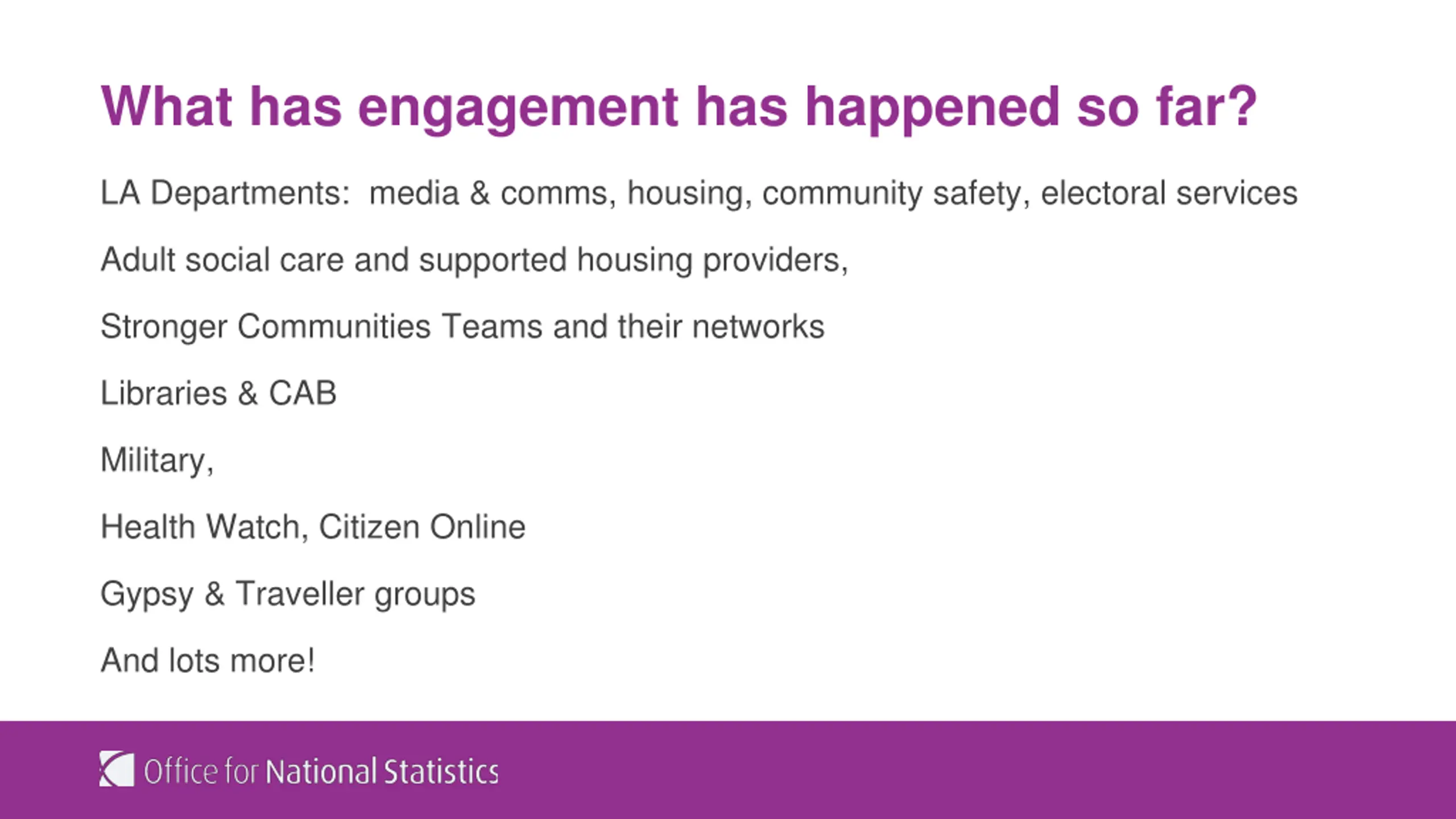 What has engagement has happened so far?

LA Departments: media & comms, housing, community safety, electoral services

Adult social care and supported housing providers,

Stronger Communities Teams and their networks

Libraries & CAB

Military,

Health Watch, Citizen Online

Gypsy & Traveller groups

And lots more!

Office for National Statistics